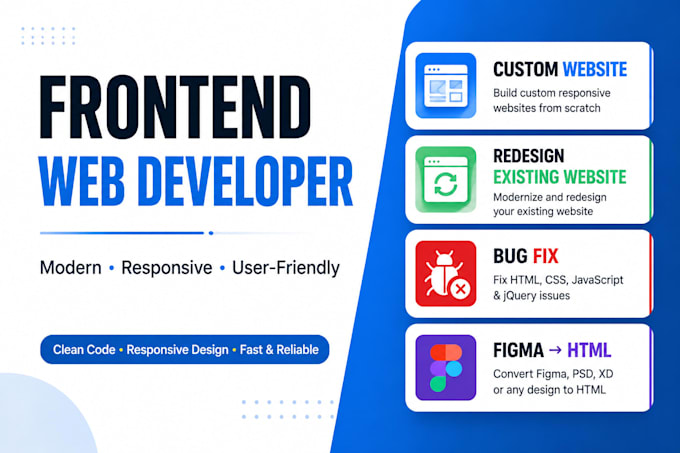 FRONTEND
WEB DEVELOPER

Modern • Responsive • User-Friendly

Clean Code • Responsive Design • Fast & Reliable

CUSTOM WEBSITE
Build custom responsive websites from scratch

REDESIGN
EXISTING WEBSITE
Modernize and redesign your existing website

BUG FIX
Fix HTML, CSS, JavaScript & jQuery issues

FIGMA → HTML
Convert Figma, PSD, XD or any design to HTML